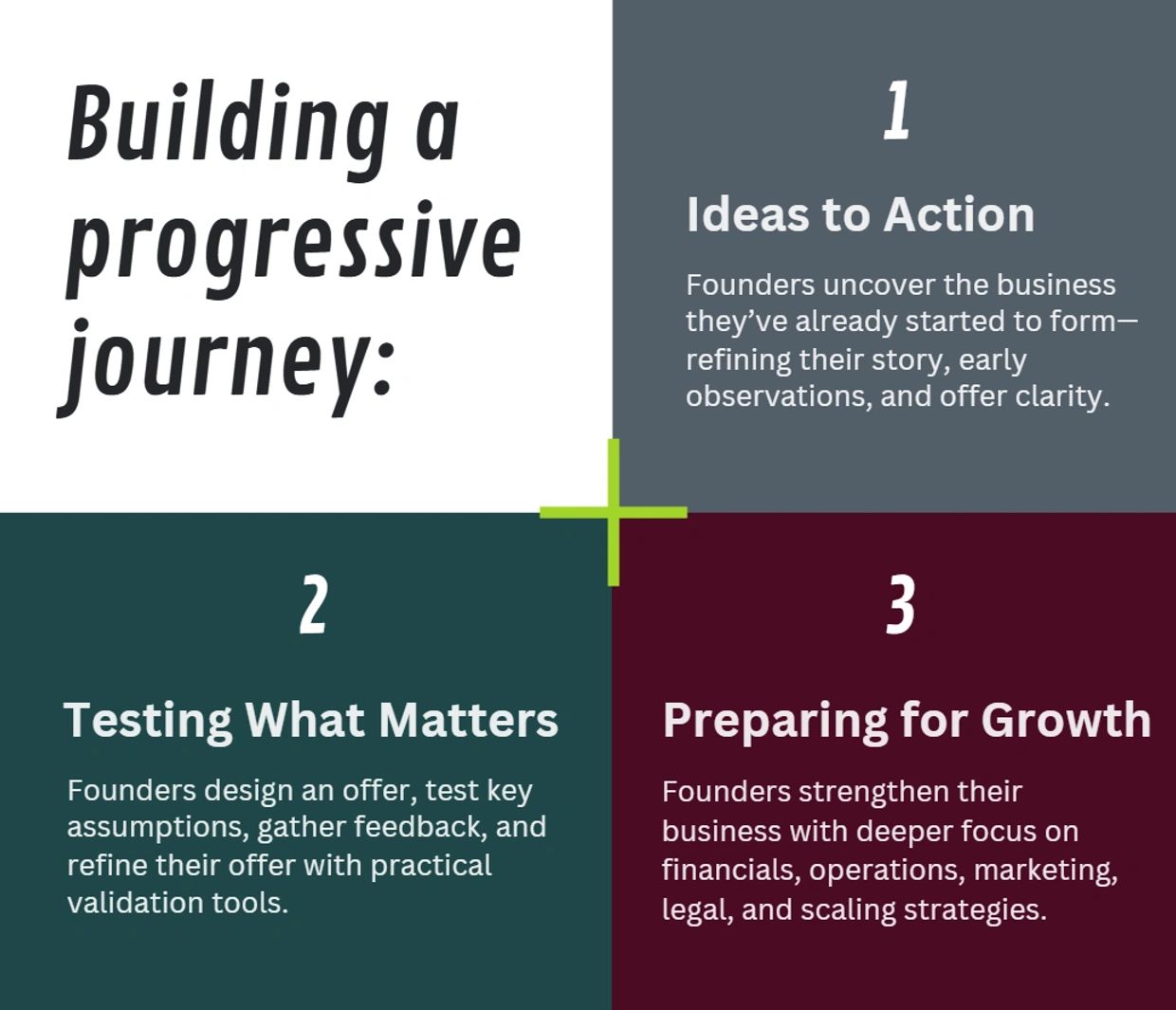 Building a progressive journey:

1

Ideas to Action

Founders uncover the business they've already started to form—refining their story, early observations, and offer clarity.

2

Testing What Matters

Founders design an offer, test key assumptions, gather feedback, and refine their offer with practical validation tools.

3

Preparing for Growth

Founders strengthen their business with deeper focus on financials, operations, marketing, legal, and scaling strategies.